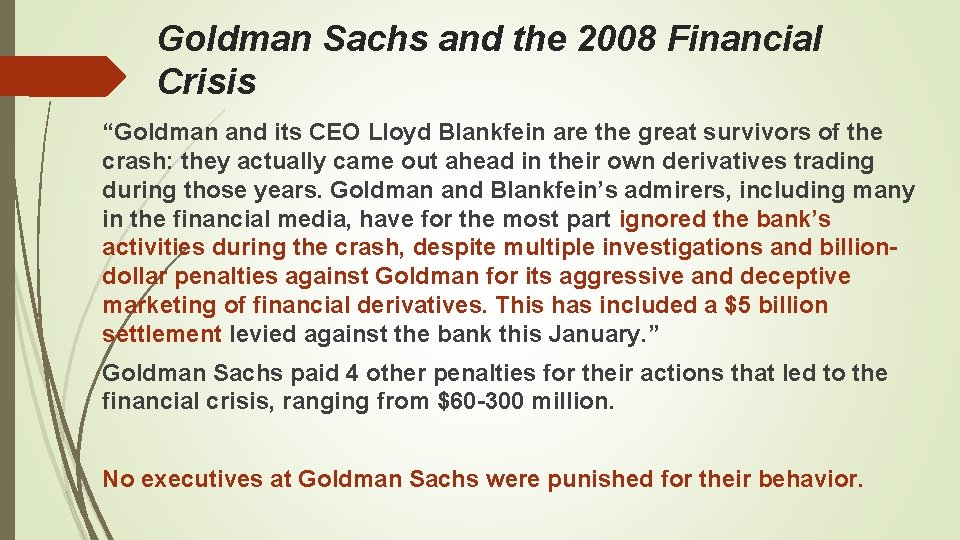 Goldman Sachs and the 2008 Financial Crisis

"Goldman and its CEO Lloyd Blankfein are the great survivors of the crash: they actually came out ahead in their own derivatives trading during those years. Goldman and Blankfein's admirers, including many in the financial media, have for the most part ignored the bank's activities during the crash, despite multiple investigations and billion-dollar penalties against Goldman for its aggressive and deceptive marketing of financial derivatives. This has included a $5 billion settlement levied against the bank this January."

Goldman Sachs paid 4 other penalties for their actions that led to the financial crisis, ranging from $60-300 million.

No executives at Goldman Sachs were punished for their behavior.